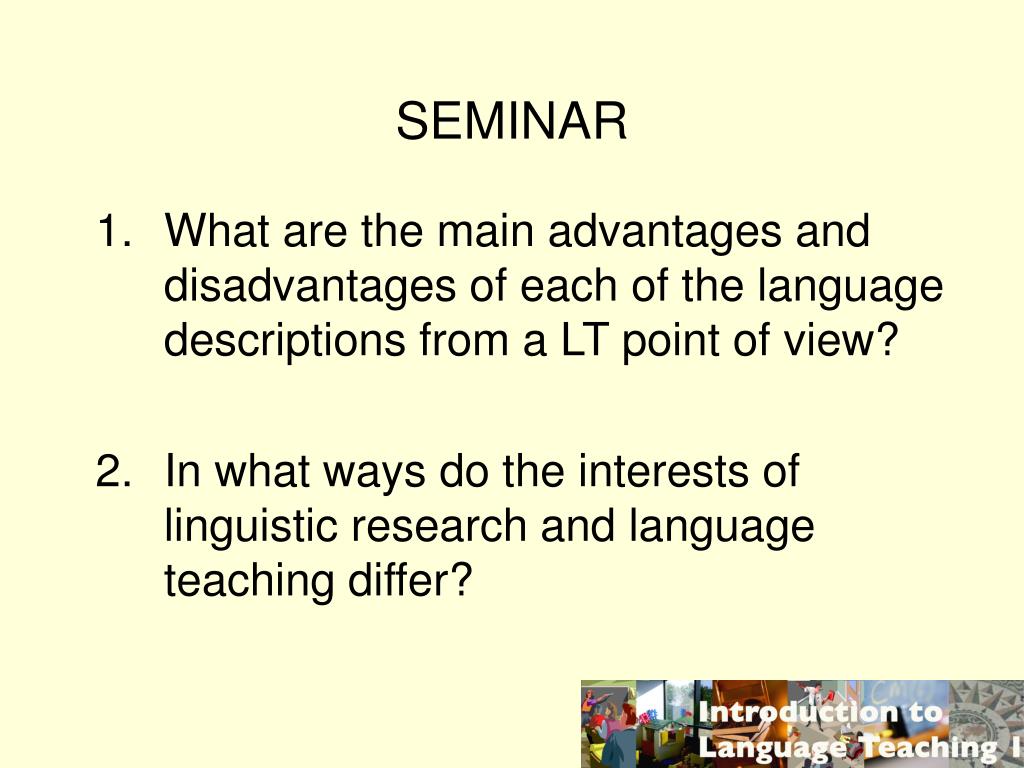 SEMINAR

1. What are the main advantages and disadvantages of each of the language descriptions from a LT point of view?

2. In what ways do the interests of linguistic research and language teaching differ?

Introduction to Language Teaching I